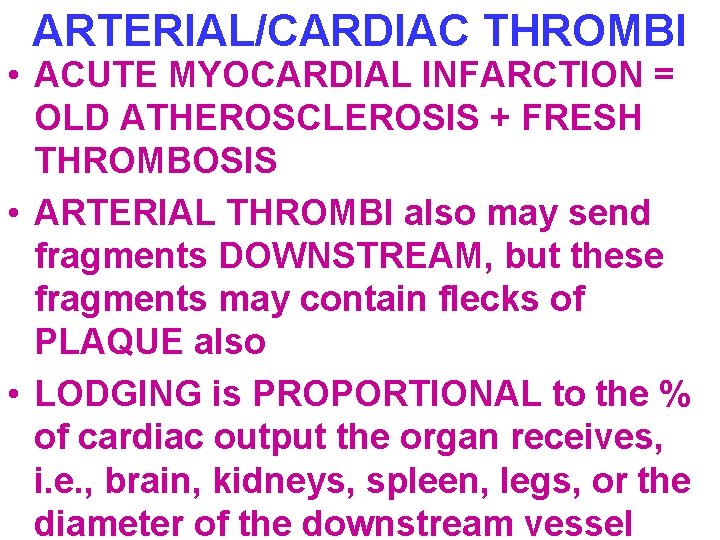 ARTERIAL/CARDIAC THROMBI

• ACUTE MYOCARDIAL INFARCTION = OLD ATHEROSCLEROSIS + FRESH THROMBOSIS

• ARTERIAL THROMBI also may send fragments DOWNSTREAM, but these fragments may contain flecks of PLAQUE also

• LODGING is PROPORTIONAL to the % of cardiac output the organ receives, i.e., brain, kidneys, spleen, legs, or the diameter of the downstream vessel